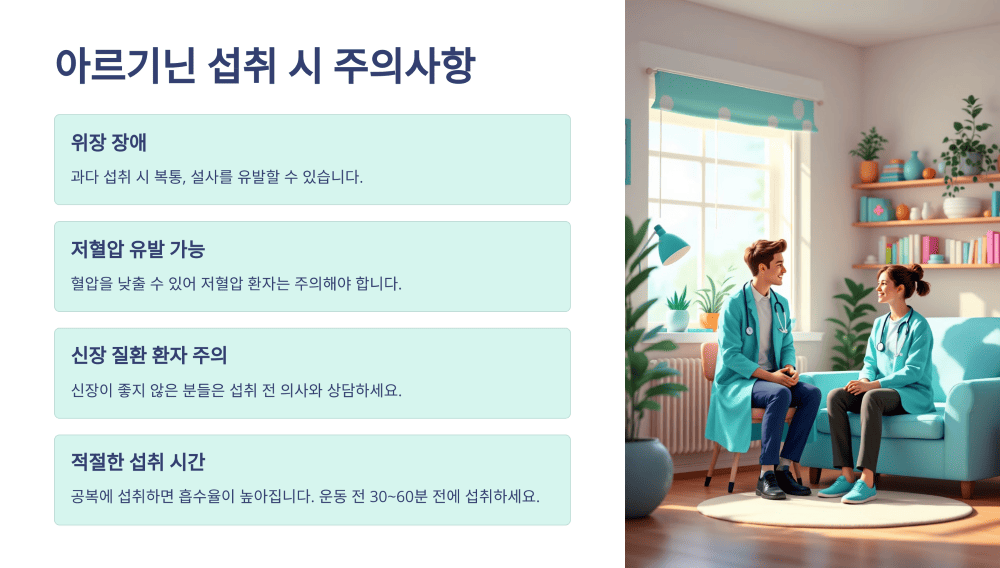 아르기닌 섭취 시 주의사항

위장 장애

과다 섭취 시 복통, 설사를 유발할 수 있습니다.

저혈압 유발 가능

혈압을 낮출 수 있어 저혈압 환자는 주의해야 합니다.

신장 질환 환자 주의

신장이 좋지 않은 분들은 섭취 전 의사와 상담하세요.

적절한 섭취 시간

공복에 섭취하면 흡수율이 높아집니다. 운동 전 30~60분 전에 섭취하세요.